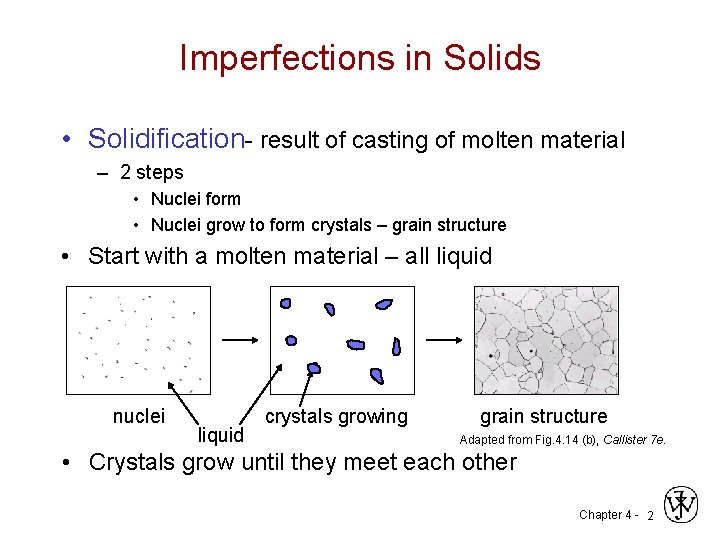 Imperfections in Solids

• Solidification- result of casting of molten material
  – 2 steps
    • Nuclei form
    • Nuclei grow to form crystals – grain structure

• Start with a molten material – all liquid

nuclei

liquid

crystals growing

grain structure

Adapted from Fig.4.14 (b), Callister 7e.

• Crystals grow until they meet each other

Chapter 4 - 2